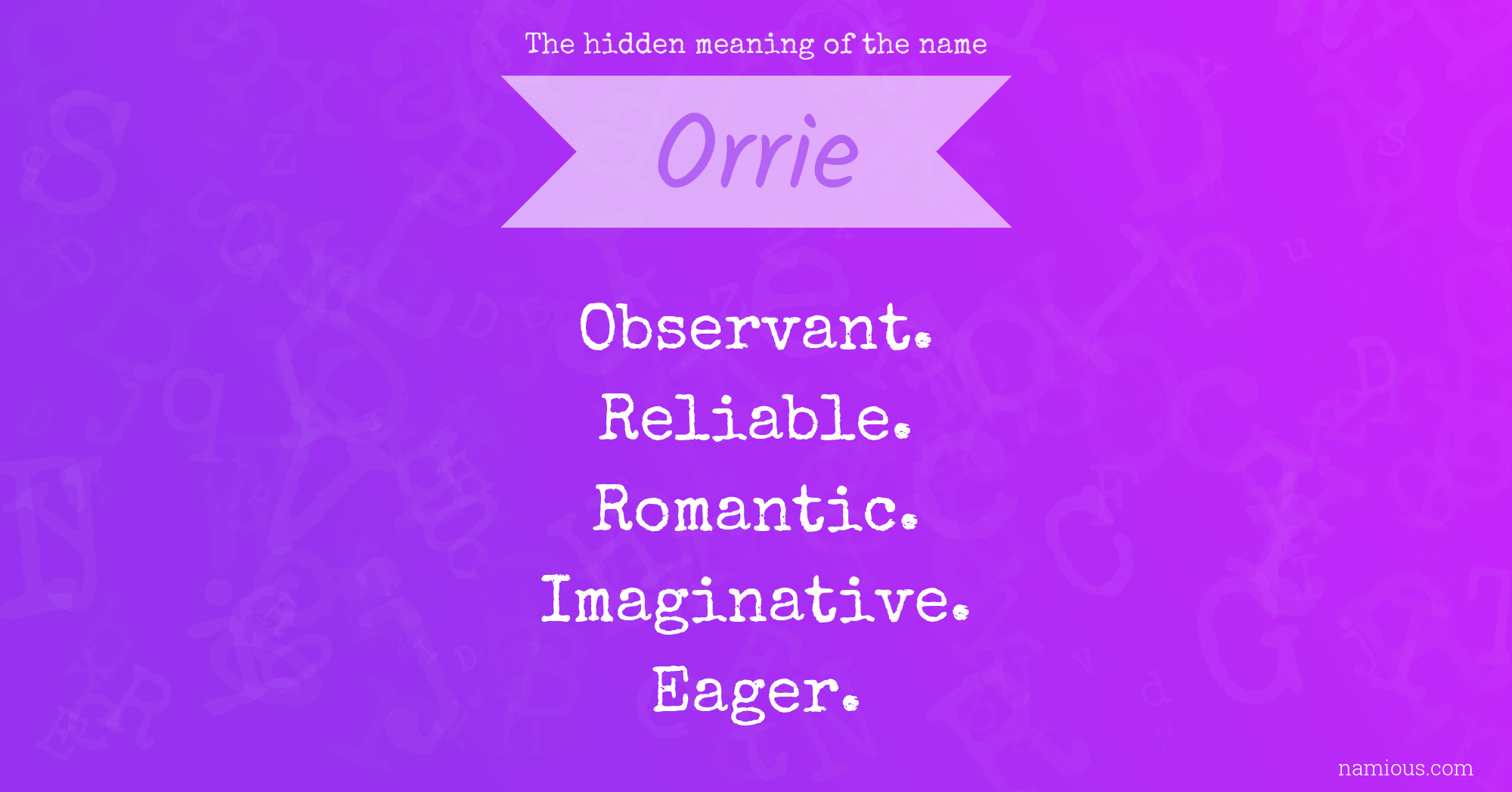 The hidden meaning of the name

Orrie

Observant.
Reliable.
Romantic.
Imaginative.
Eager.

namious.com